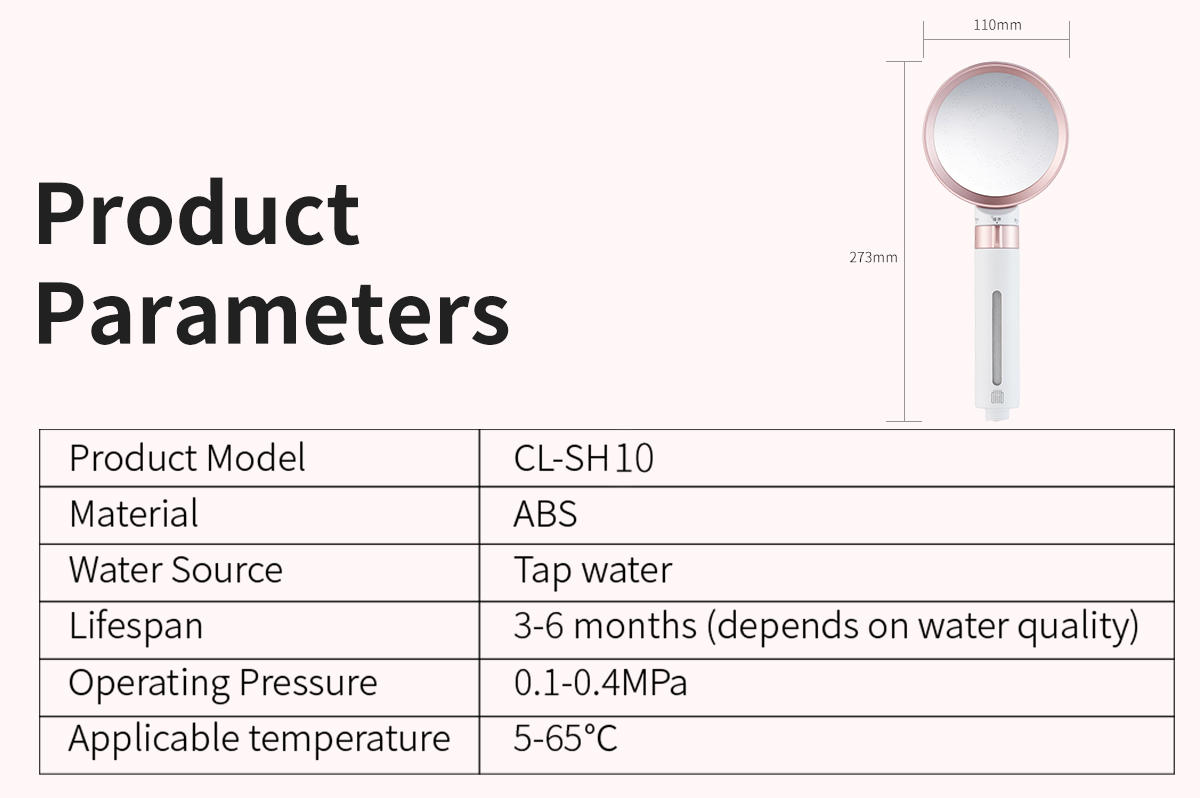 Product Parameters

110mm

273mm

| Product Model | CL-SH10 |
|---|---|
| Material | ABS |
| Water Source | Tap water |
| Lifespan | 3-6 months (depends on water quality) |
| Operating Pressure | 0.1-0.4MPa |
| Applicable temperature | 5-65°C |